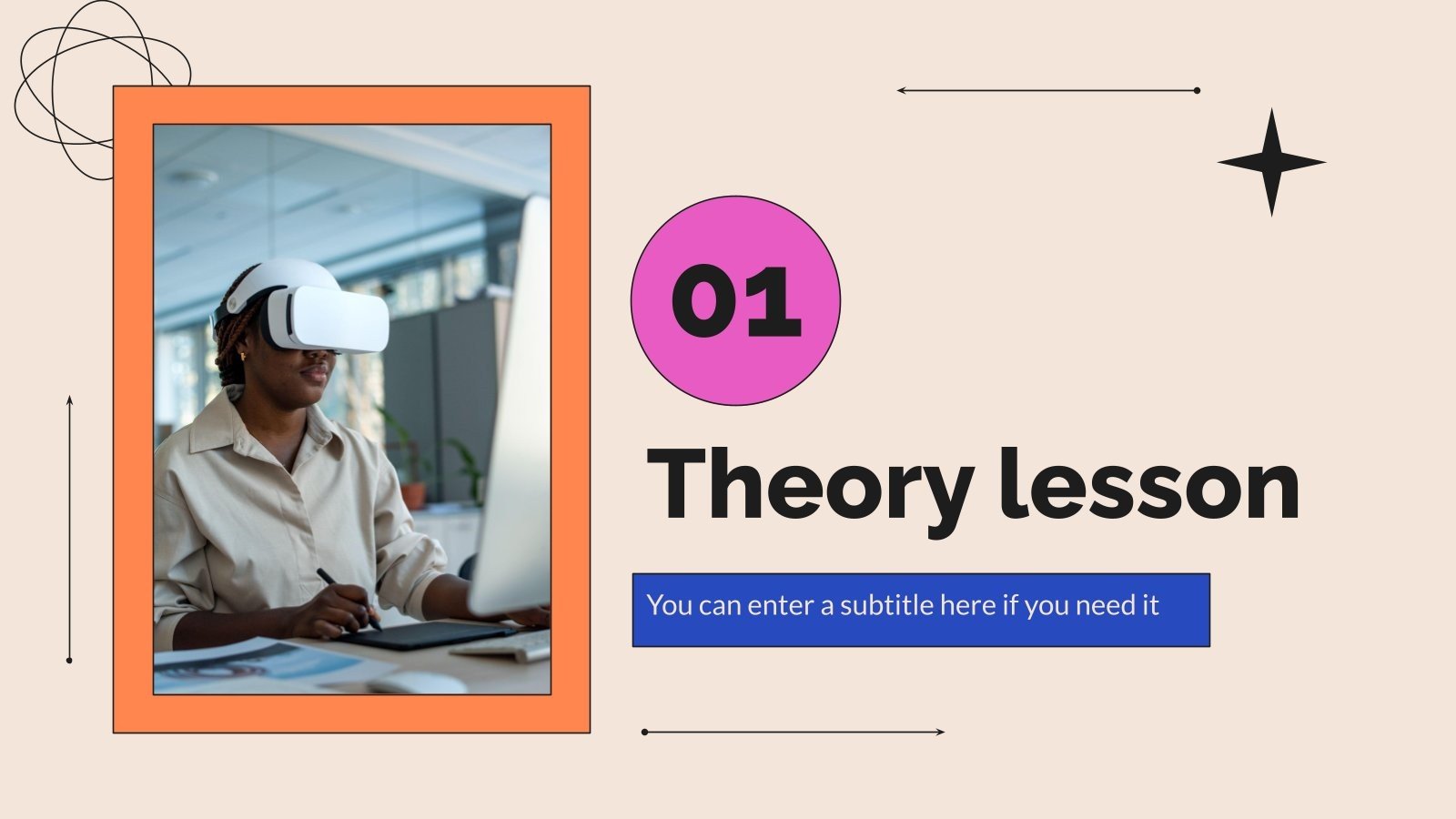 01

Theory lesson

You can enter a subtitle here if you need it